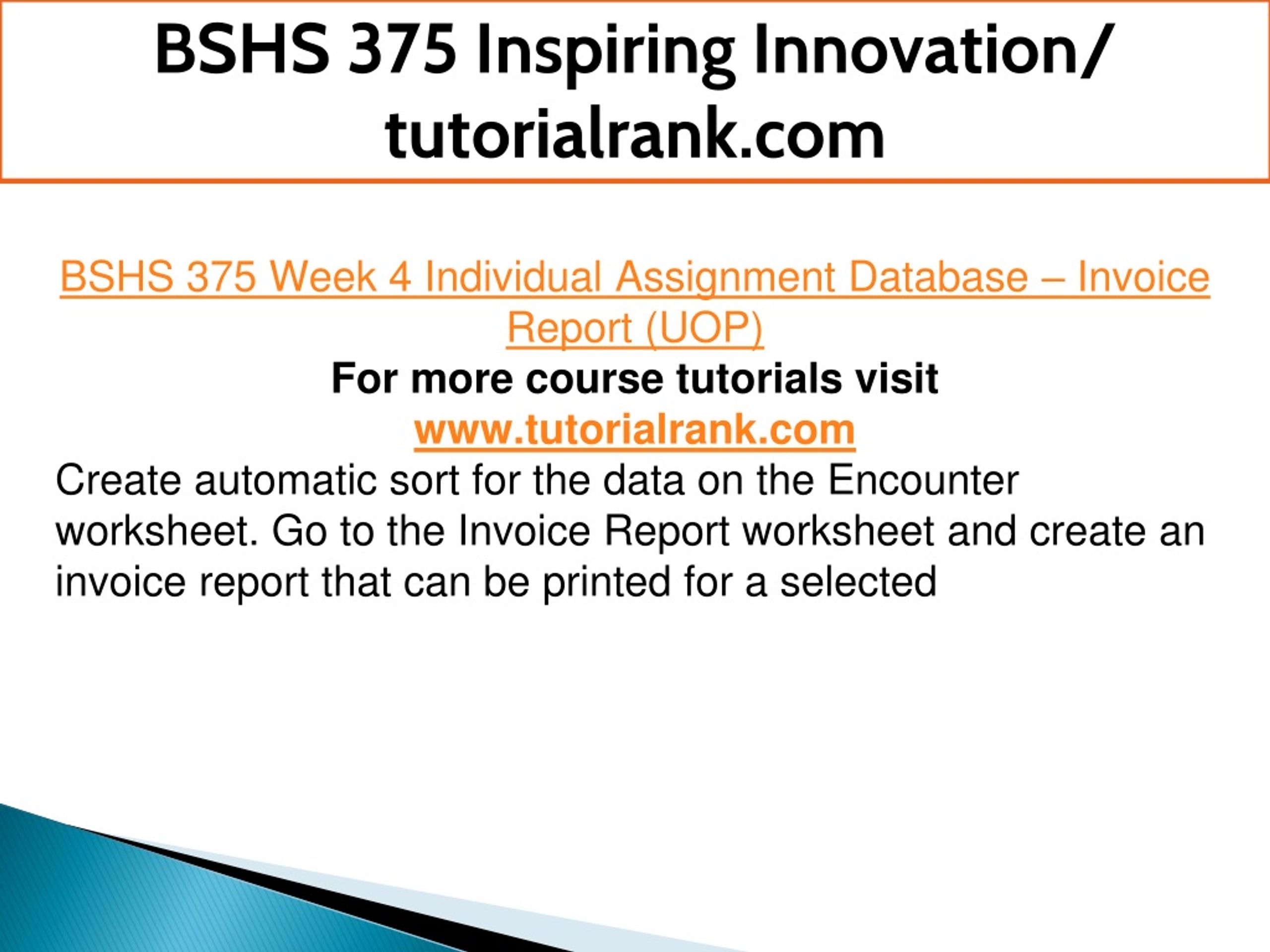 BSHS 375 Inspiring Innovation/ tutorialrank.com

BSHS 375 Week 4 Individual Assignment Database – Invoice Report (UOP)

For more course tutorials visit
www.tutorialrank.com

Create automatic sort for the data on the Encounter worksheet. Go to the Invoice Report worksheet and create an invoice report that can be printed for a selected